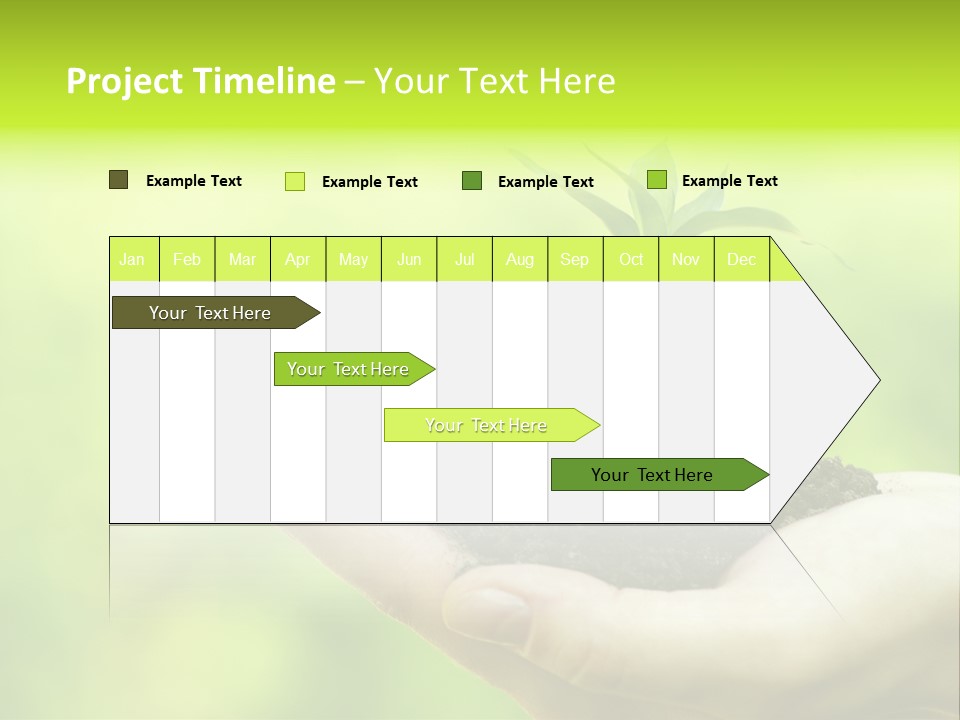 Project Timeline – Your Text Here

Example Text Example Text Example Text Example Text

| Jan | Feb | Mar | Apr | May | Jun | Jul | Aug | Sep | Oct | Nov | Dec |
|---|---|---|---|---|---|---|---|---|---|---|---|

Your Text Here

Your Text Here

Your Text Here

Your Text Here